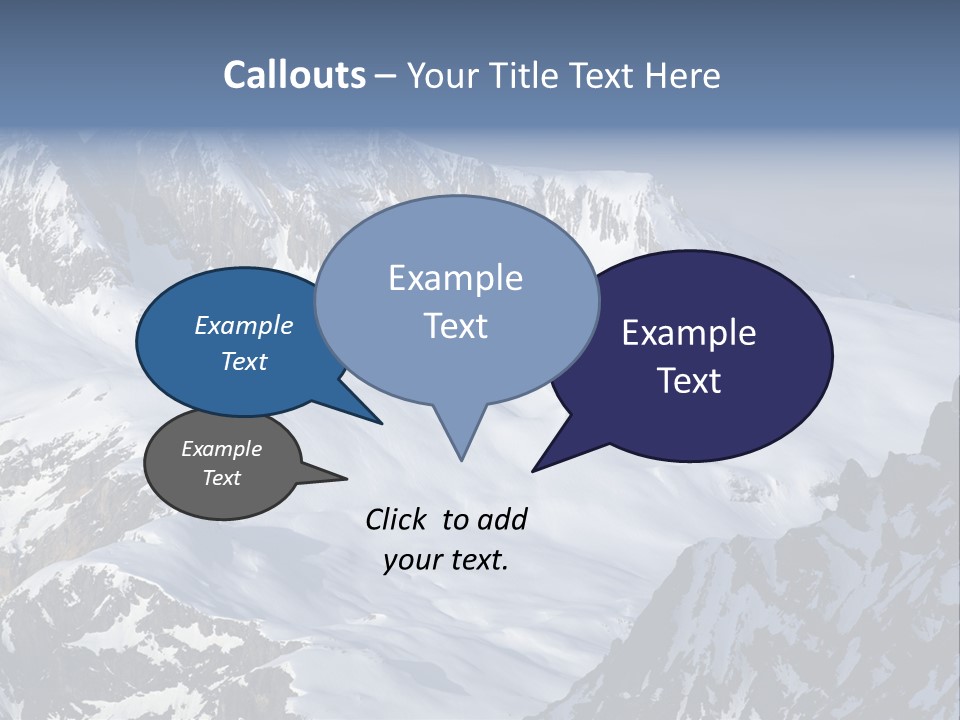 Callouts – Your Title Text Here

Example Text

Example Text

Example Text

Example Text

Click to add your text.